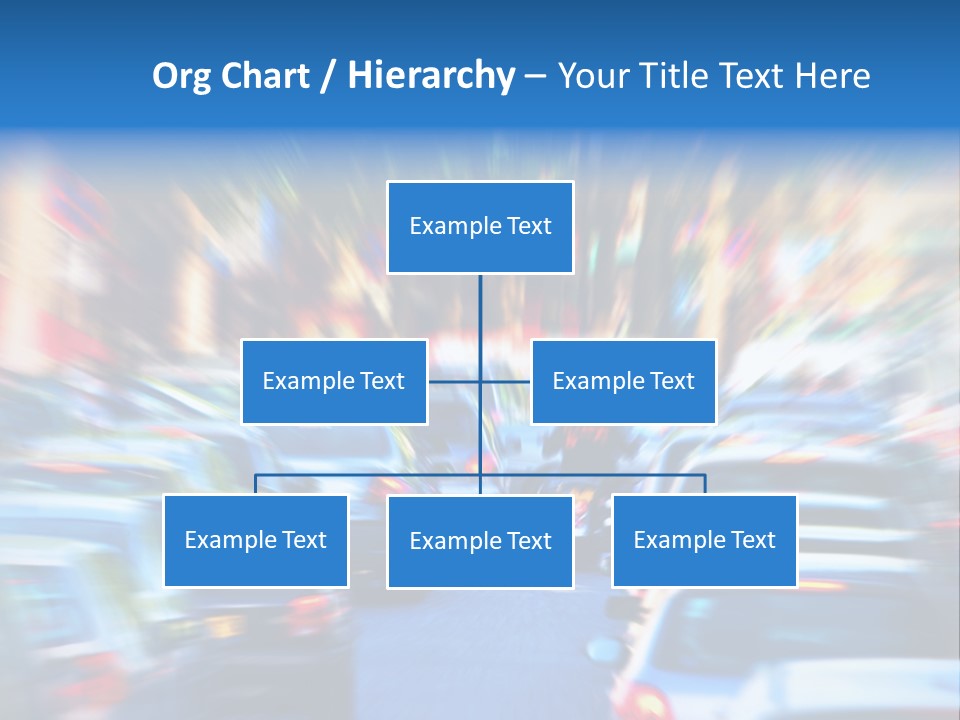 Org Chart / Hierarchy – Your Title Text Here

Example Text

Example Text

Example Text

Example Text

Example Text

Example Text